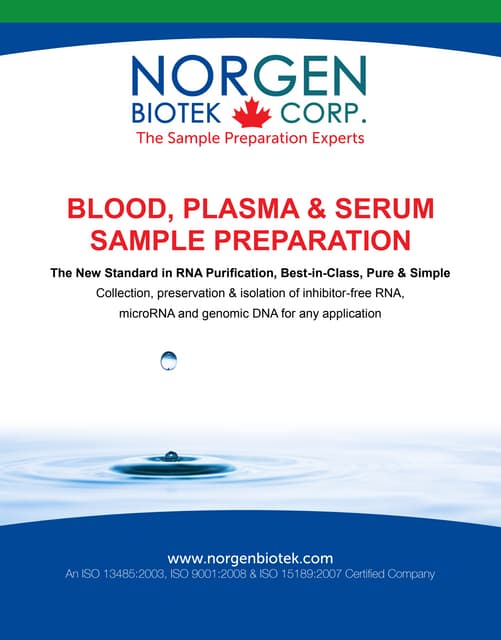 NORGEN
BIOTEK CORP.
The Sample Preparation Experts

BLOOD, PLASMA & SERUM SAMPLE PREPARATION

The New Standard in RNA Purification, Best-in-Class, Pure & Simple
Collection, preservation & isolation of inhibitor-free RNA, microRNA and genomic DNA for any application

www.norgenbiotek.com
An ISO 13485:2003, ISO 9001:2008 & ISO 15189:2007 Certified Company